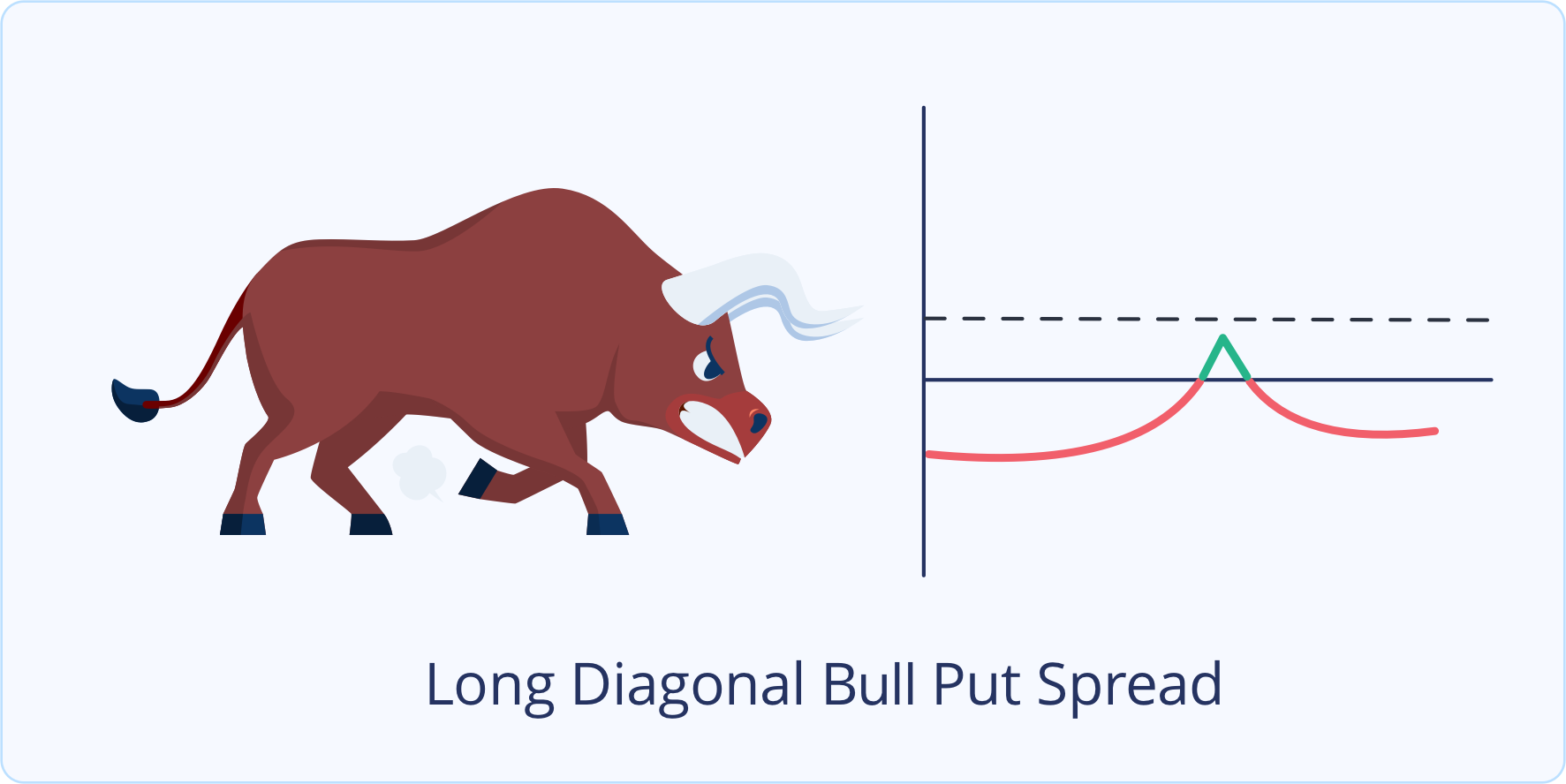 Long Diagonal Bull Put Spread